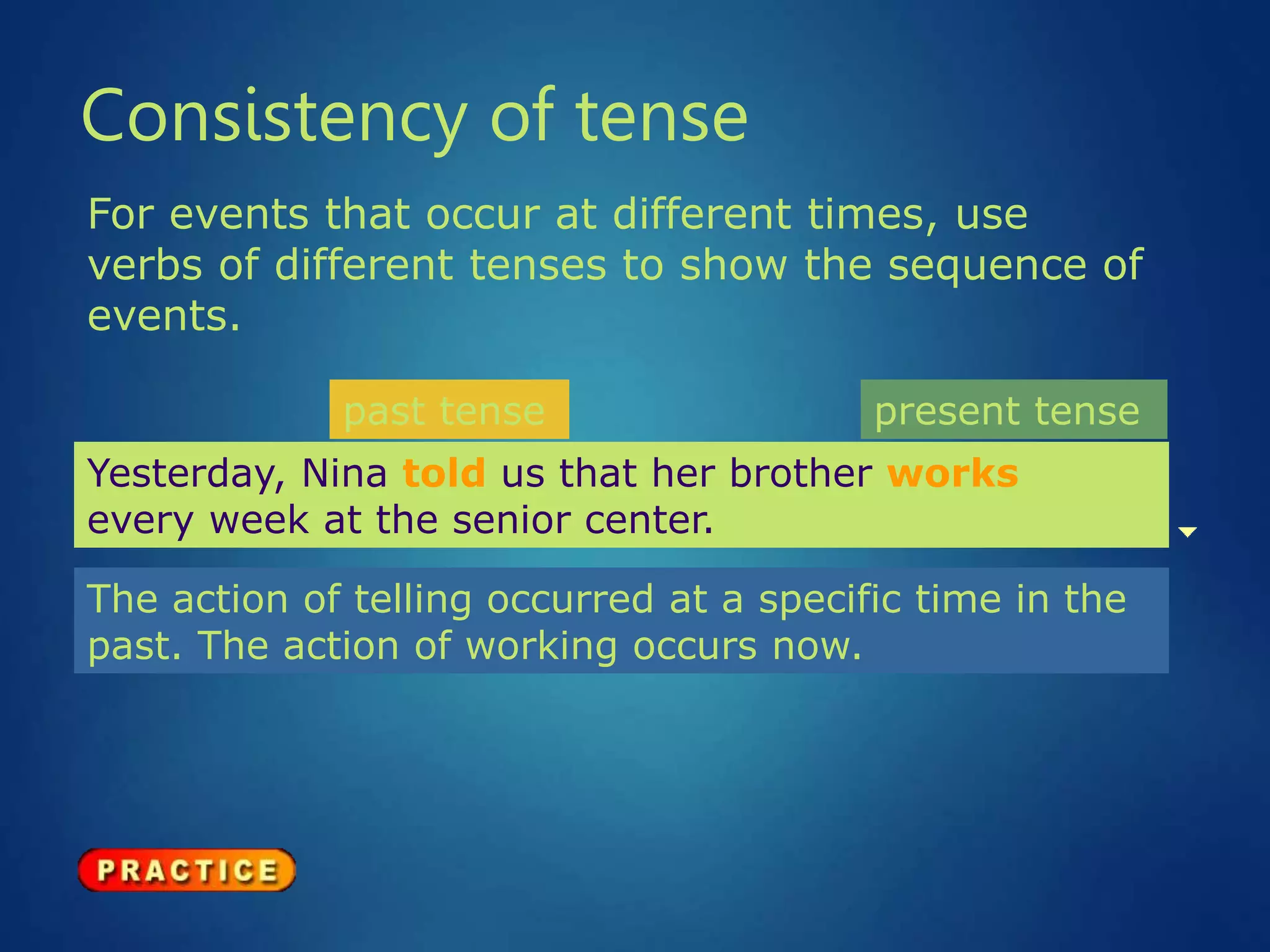 Consistency of tense

For events that occur at different times, use verbs of different tenses to show the sequence of events.

past tense

present tense

Yesterday, Nina told us that her brother works every week at the senior center.

The action of telling occurred at a specific time in the past. The action of working occurs now.

PRACTICE